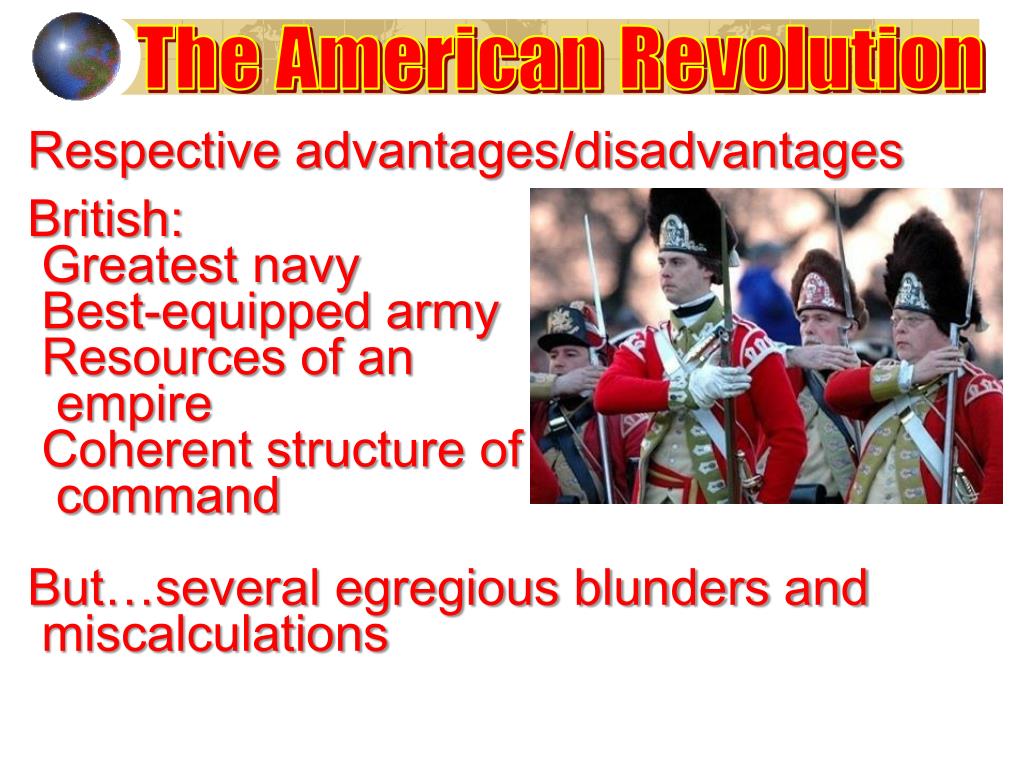 The American Revolution

Respective advantages/disadvantages

British:
Greatest navy
Best-equipped army
Resources of an empire
Coherent structure of command

But…several egregious blunders and miscalculations